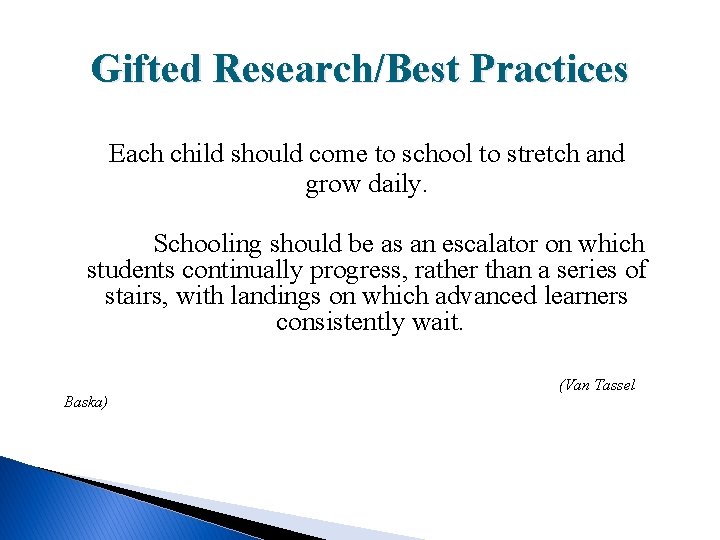 Gifted Research/Best Practices

Each child should come to school to stretch and grow daily.

Schooling should be as an escalator on which students continually progress, rather than a series of stairs, with landings on which advanced learners consistently wait.

(Van Tassel Baska)